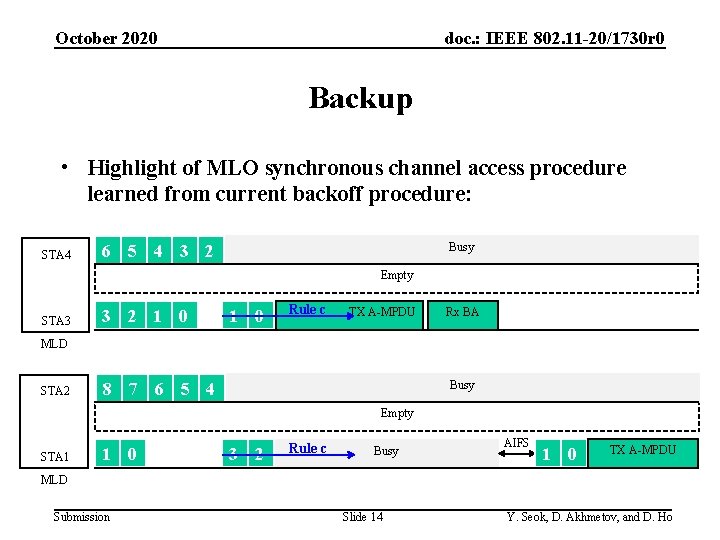 October 2020

doc.: IEEE 802.11-20/1730r0

Backup

• Highlight of MLO synchronous channel access procedure learned from current backoff procedure:

STA4
6 5 4 3 2
Busy
Empty
STA3
3 2 1 0
1 0
Rule c
TX A-MPDU
Rx BA
MLD

STA2
8 7 6 5 4
Busy
Empty
STA1
1 0
3 2
Rule c
Busy
AIFS
1 0
TX A-MPDU
MLD

Submission

Slide 14

Y. Seok, D. Akhmetov, and D. Ho